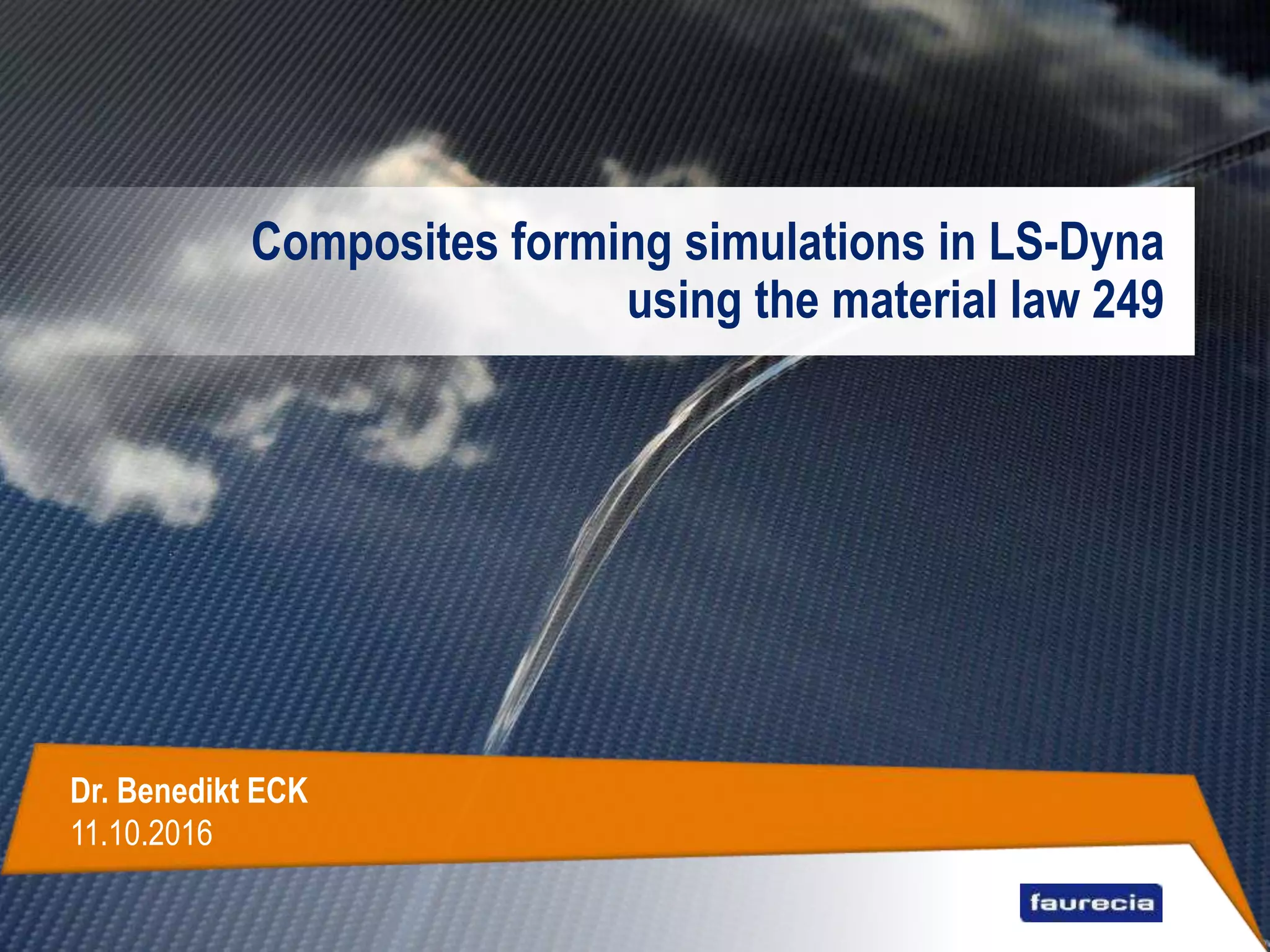 Composites forming simulations in LS-Dyna using the material law 249

Dr. Benedikt ECK
11.10.2016

faurecia